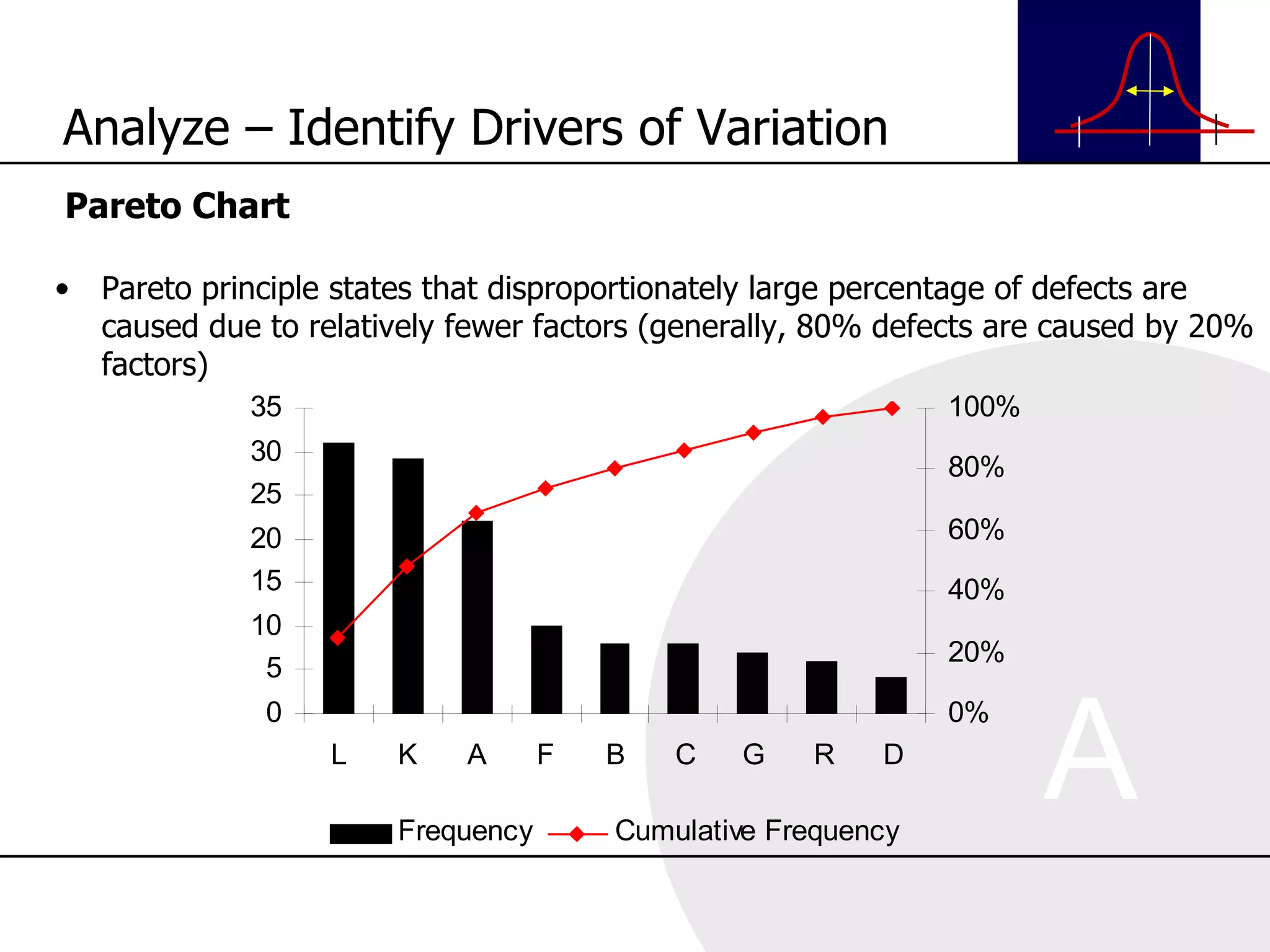 Analyze – Identify Drivers of Variation

Pareto Chart

• Pareto principle states that disproportionately large percentage of defects are caused due to relatively fewer factors (generally, 80% defects are caused by 20% factors)

35
30
25
20
15
10
5
0

100%
80%
60%
40%
20%
0%

L K A F B C G R D

Frequency Cumulative Frequency

A